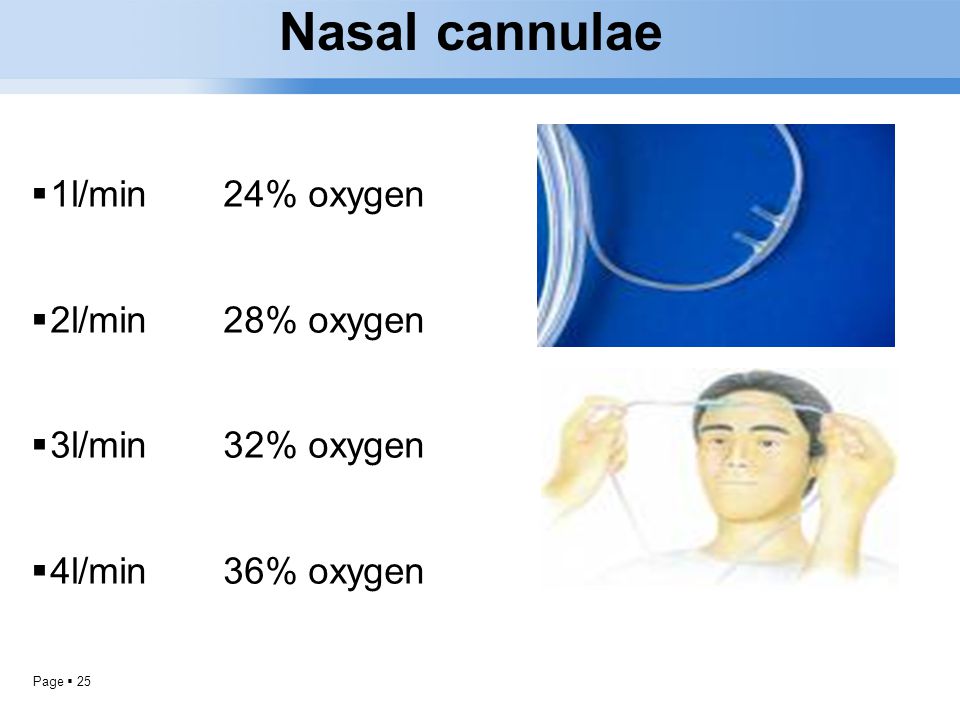 Nasal cannulae

▪ 1l/min 24% oxygen

▪ 2l/min 28% oxygen

▪ 3l/min 32% oxygen

▪ 4l/min 36% oxygen

Page ▪ 25